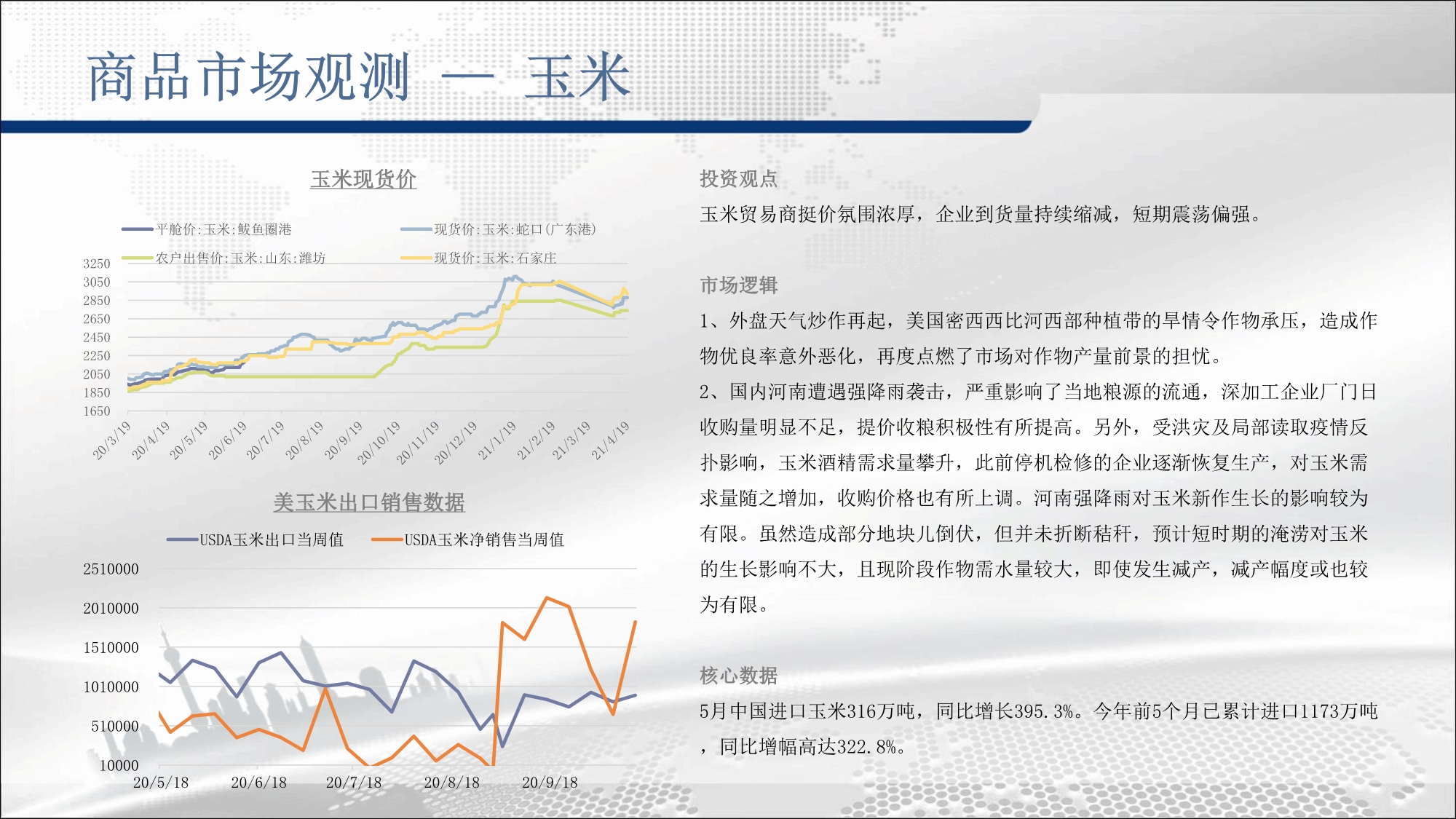 商品市场观测 — 玉米

玉米现货价

平舱价:玉米:鲅鱼圈港
现货价:玉米:蛇口(广东港)
农户出售价:玉米:山东:潍坊
现货价:玉米:石家庄

3250
3050
2850
2650
2450
2250
2050
1850
1650

20/3/19
20/4/19
20/5/19
20/6/19
20/7/19
20/8/19
20/9/19
20/10/19
20/11/19
20/12/19
21/1/19
21/2/19
21/3/19
21/4/19

美玉米出口销售数据

USDA玉米出口当周值
USDA玉米净销售当周值

2510000
2010000
1510000
1010000
510000
10000

20/5/18
20/6/18
20/7/18
20/8/18
20/9/18

投资观点

玉米贸易商挺价氛围浓厚，企业到货量持续缩减，短期震荡偏强。

市场逻辑

1、外盘天气炒作再起，美国密西西比河西部种植带的旱情令作物承压，造成作物优良率意外恶化，再度点燃了市场对作物产量前景的担忧。

2、国内河南遭遇强降雨袭击，严重影响了当地粮源的流通，深加工企业厂门日收购量明显不足，提价收粮积极性有所提高。另外，受洪灾及局部读取疫情反扑影响，玉米酒精需求量攀升，此前停机检修的企业逐渐恢复生产，对玉米需求量随之增加，收购价格也有所上调。河南强降雨对玉米新作生长的影响较为有限。虽然造成部分地块儿倒伏，但并未折断秸秆，预计短时期的淹涝对玉米的生长影响不大，且现阶段作物需水量较大，即使发生减产，减产幅度或也较为有限。

核心数据

5月中国进口玉米316万吨，同比增长395.3%。今年前5个月已累计进口1173万吨，同比增幅高达322.8%。